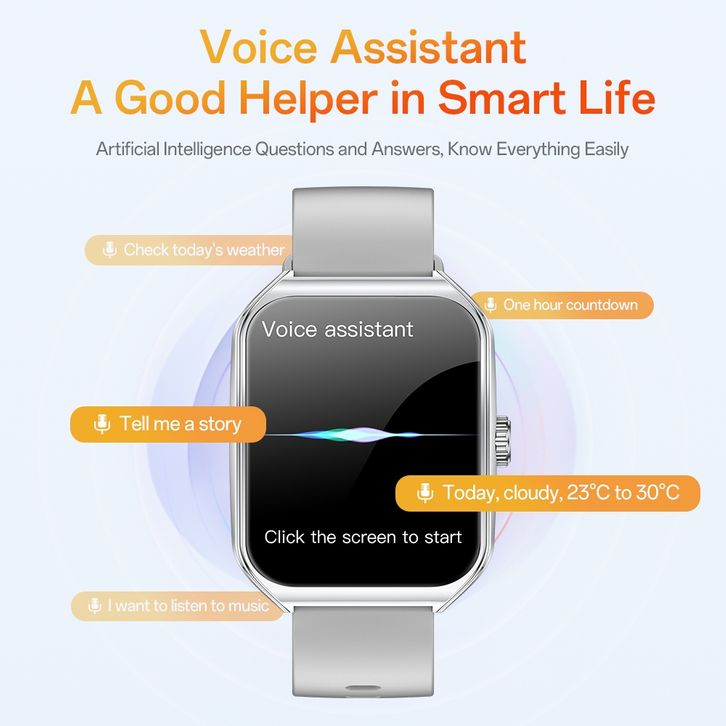 Voice Assistant
A Good Helper in Smart Life

Artificial Intelligence Questions and Answers, Know Everything Easily

Check today's weather

One hour countdown

Voice assistant

Tell me a story

Today, cloudy, 23°C to 30°C

Click the screen to start

I want to listen to music